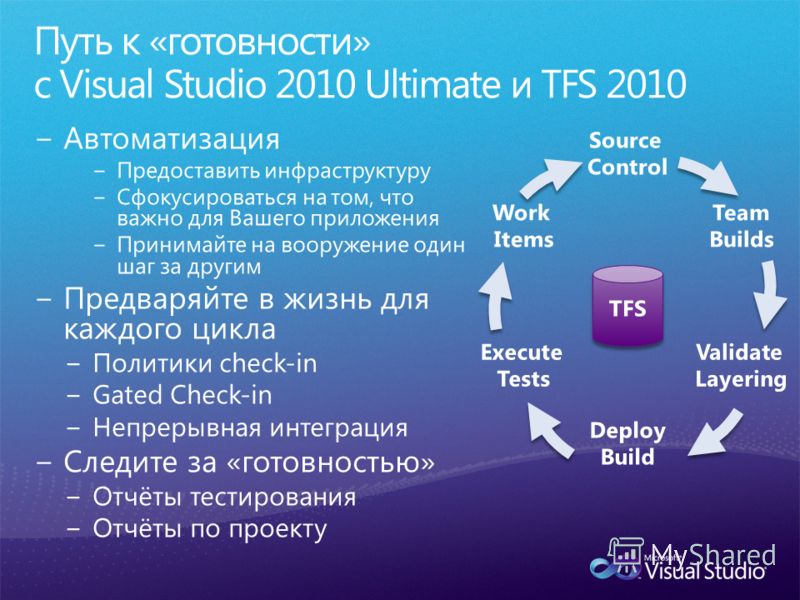 Путь к «готовности» с Visual Studio 2010 Ultimate и TFS 2010

– Автоматизация
– Предоставить инфраструктуру
– Сфокусироваться на том, что важно для Вашего приложения
– Принимайте на вооружение один шаг за другим
– Предваряйте в жизнь для каждого цикла
– Политики check-in
– Gated Check-in
– Непрерывная интеграция
– Следите за «готовностью»
– Отчёты тестирования
– Отчёты по проекту

Source Control
Team Builds
Validate Layering
Deploy Build
Execute Tests
Work Items
TFS

MyShared
Microsoft
Visual Studio